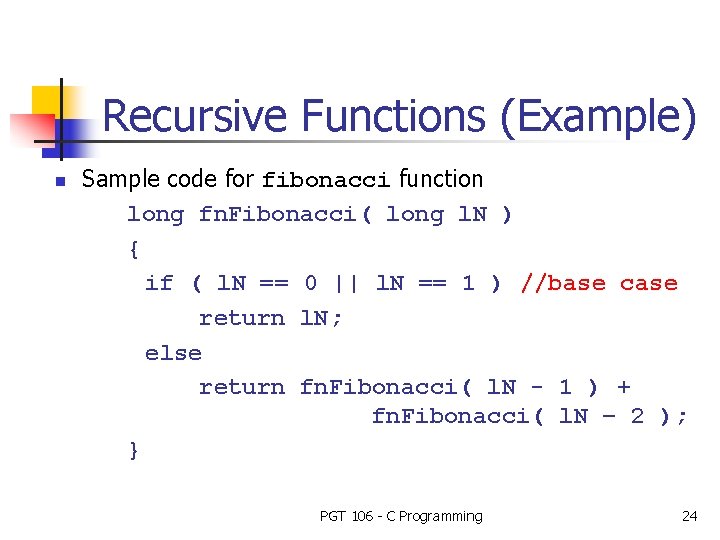 Recursive Functions (Example)

Sample code for fibonacci function

long fnFibonacci( long lN )
{
 if ( lN == 0 || lN == 1 ) //base case
  return lN;
 else
  return fnFibonacci( lN - 1 ) +
   fnFibonacci( lN – 2 );
}

PGT 106 - C Programming

24